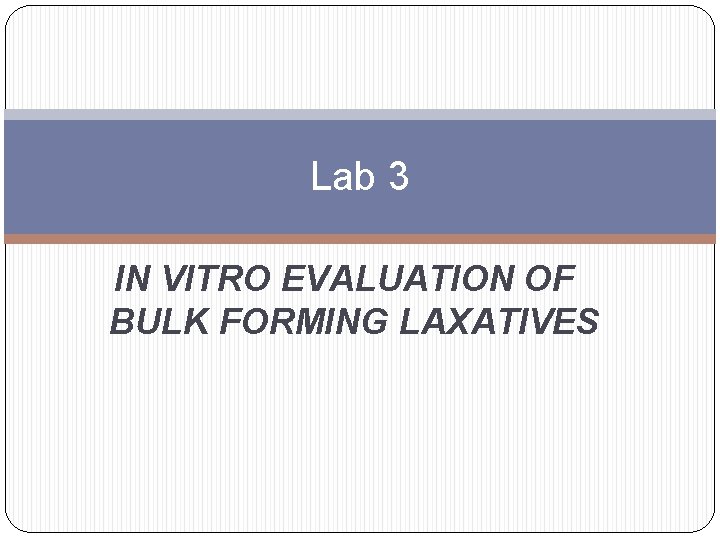 Lab 3

IN VITRO EVALUATION OF BULK FORMING LAXATIVES